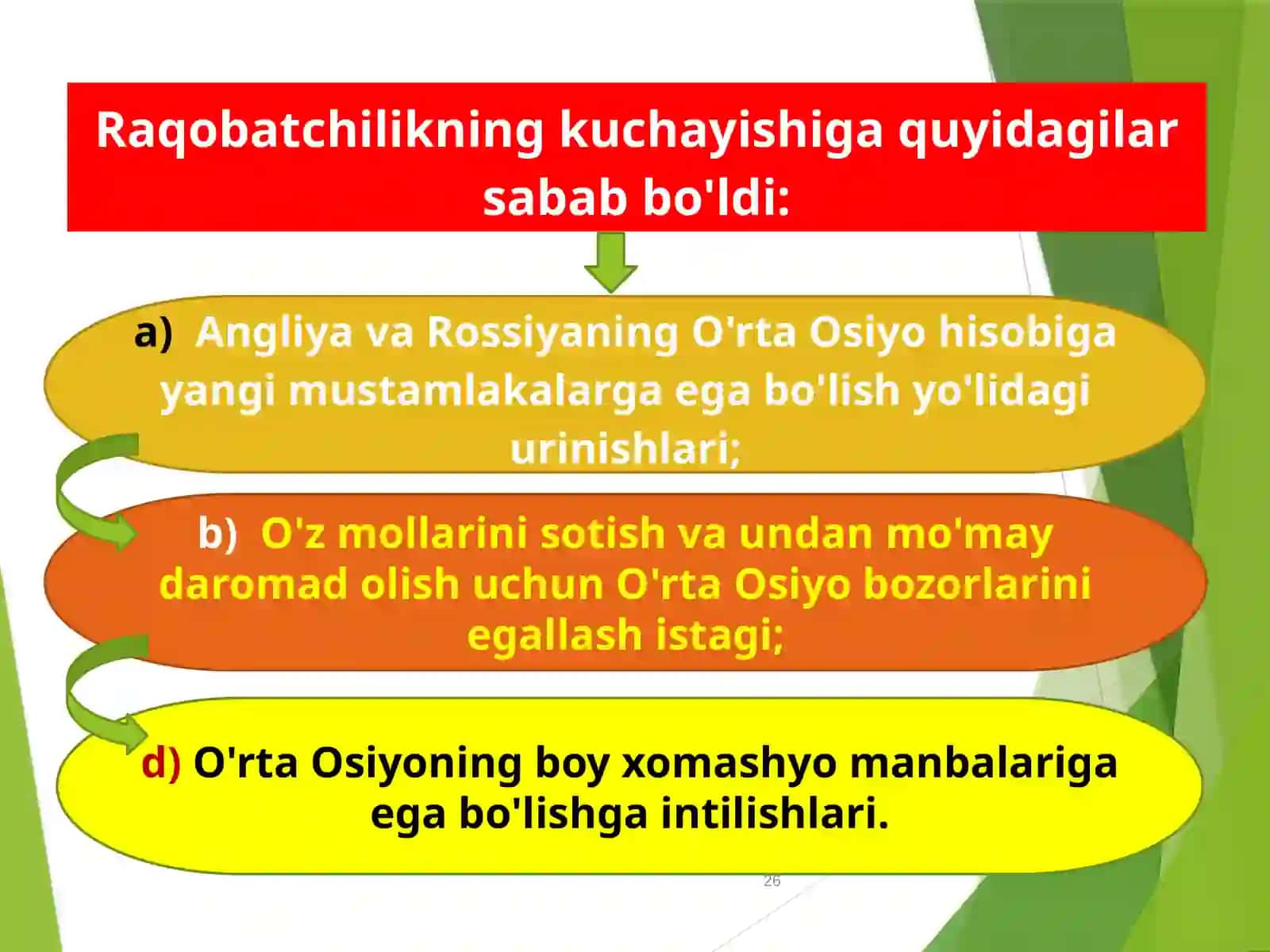 Raqobatchilikning kuchayishiga quyidagilar sabab bo'ldi:

a) Angliya va Rossiyaning O'rta Osiyo hisobiga yangi mustamlakalarga ega bo'lish yo'lidagi urinishlari;

b) O'z mollarini sotish va undan mo'may daromad olish uchun O'rta Osiyo bozorlarini egallash istagi;

d) O'rta Osiyoning boy xomashyo manbalariga ega bo'lishga intilishlari.

26